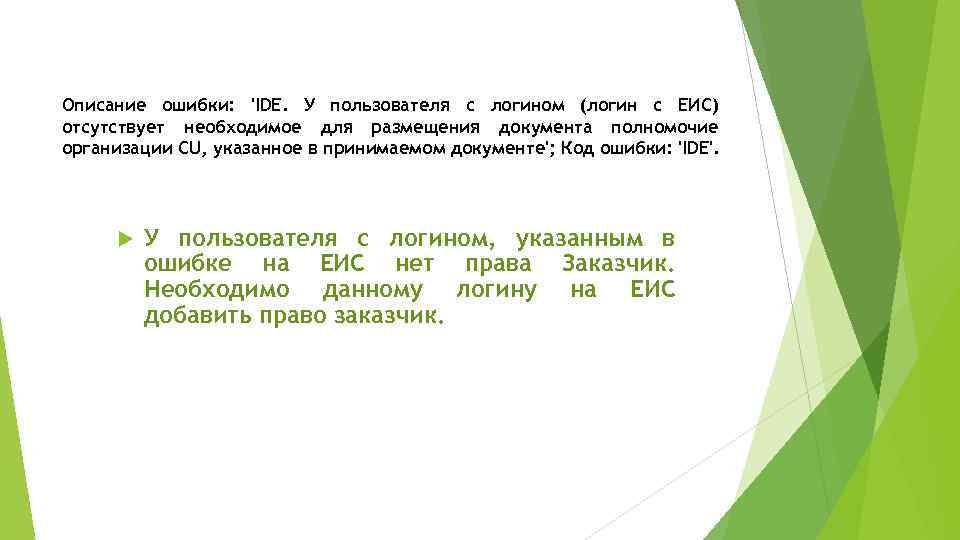 Описание ошибки: 'IDE. У пользователя с логином (логин с ЕИС) отсутствует необходимое для размещения документа полномочие организации CU, указанное в принимаемом документе'; Код ошибки: 'IDE'.

У пользователя с логином, указанным в ошибке на ЕИС нет права Заказчик. Необходимо данному логину на ЕИС добавить право заказчик.